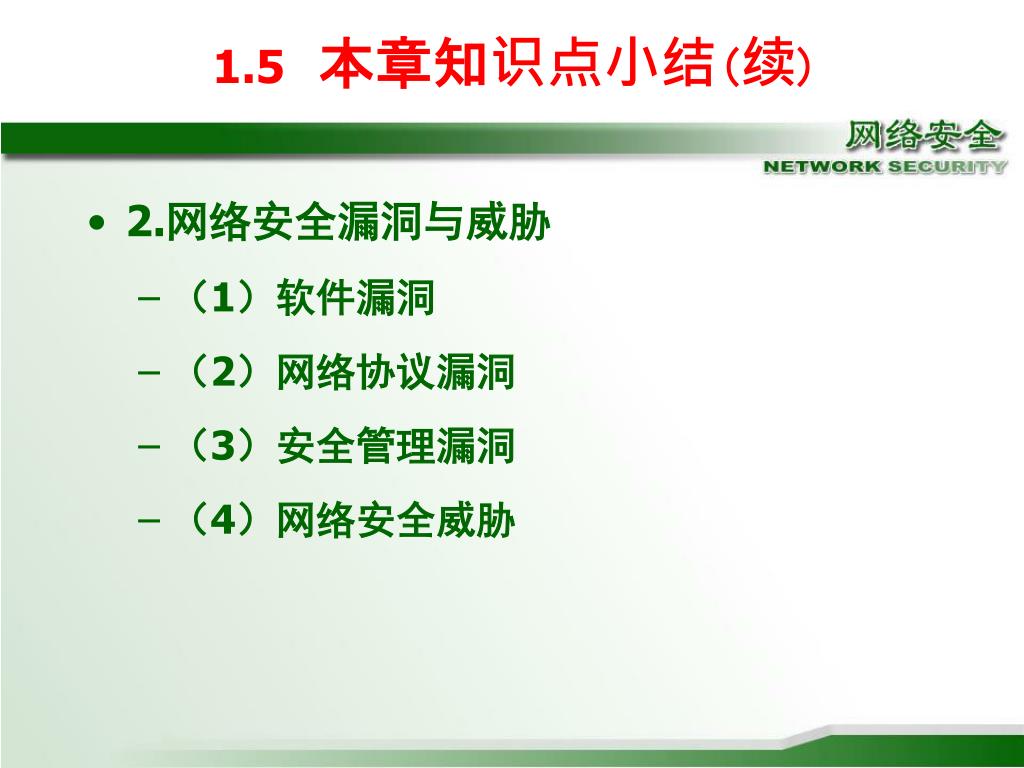 1.5 本章知识点小结(续)

网络安全
NETWORK SECURITY

• 2.网络安全漏洞与威胁
– （1）软件漏洞
– （2）网络协议漏洞
– （3）安全管理漏洞
– （4）网络安全威胁